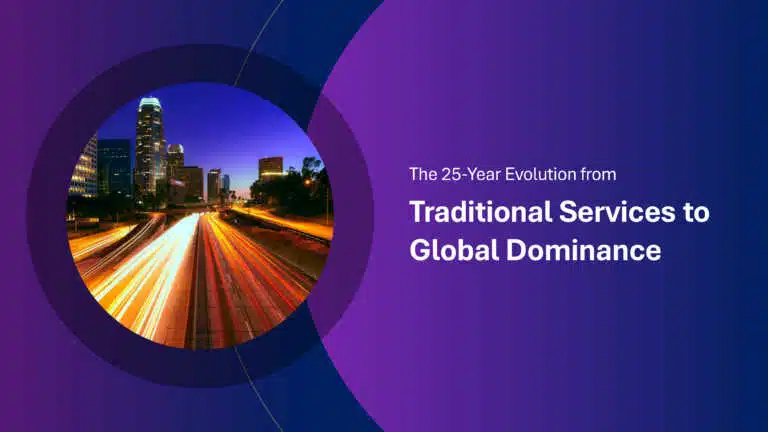 The 25-Year Evolution from

Traditional Services to Global Dominance